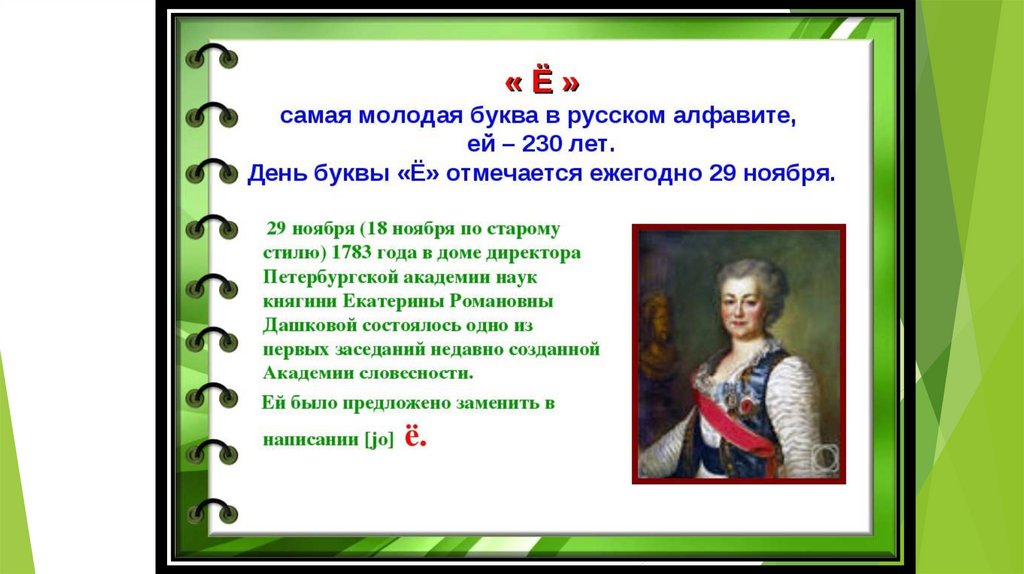 « Ё »
самая молодая буква в русском алфавите, ей – 230 лет.
День буквы «Ё» отмечается ежегодно 29 ноября.

29 ноября (18 ноября по старому стилю) 1783 года в доме директора Петербургской академии наук княгини Екатерины Романовны Дашковой состоялось одно из первых заседаний недавно созданной Академии словесности.

Ей было предложено заменить в написании [jo] ё.